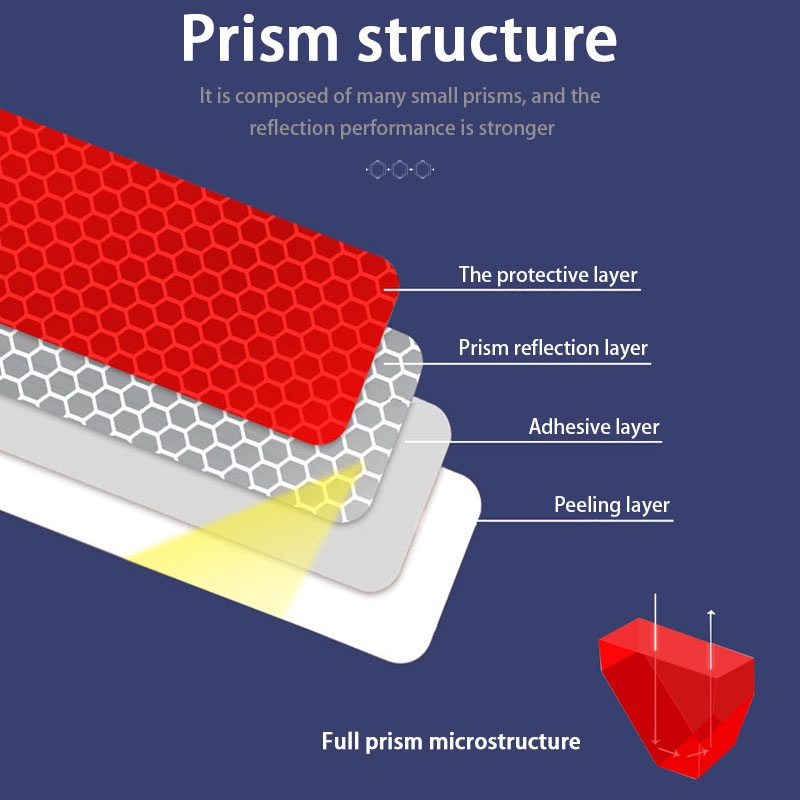 Prism structure

It is composed of many small prisms, and the reflection performance is stronger

The protective layer

Prism reflection layer

Adhesive layer

Peeling layer

Full prism microstructure